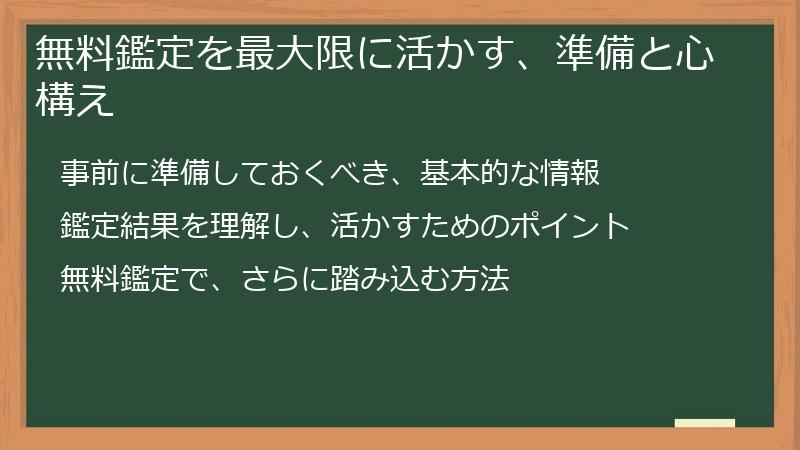 無料鑑定を最大限に活かす、準備と心構え

事前に準備しておくべき、基本的な情報

鑑定結果を理解し、活かすためのポイント

無料鑑定で、さらに踏み込む方法